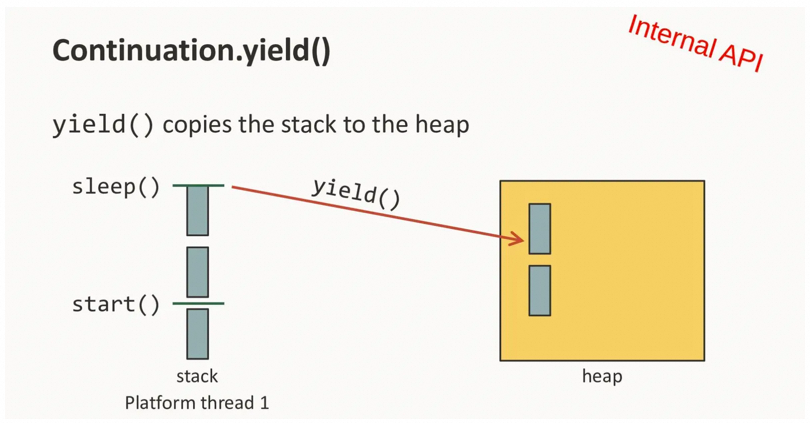 Continuation.yield()

Internal API

yield() copies the stack to the heap

sleep()

yield()

start()

stack
Platform thread 1

heap